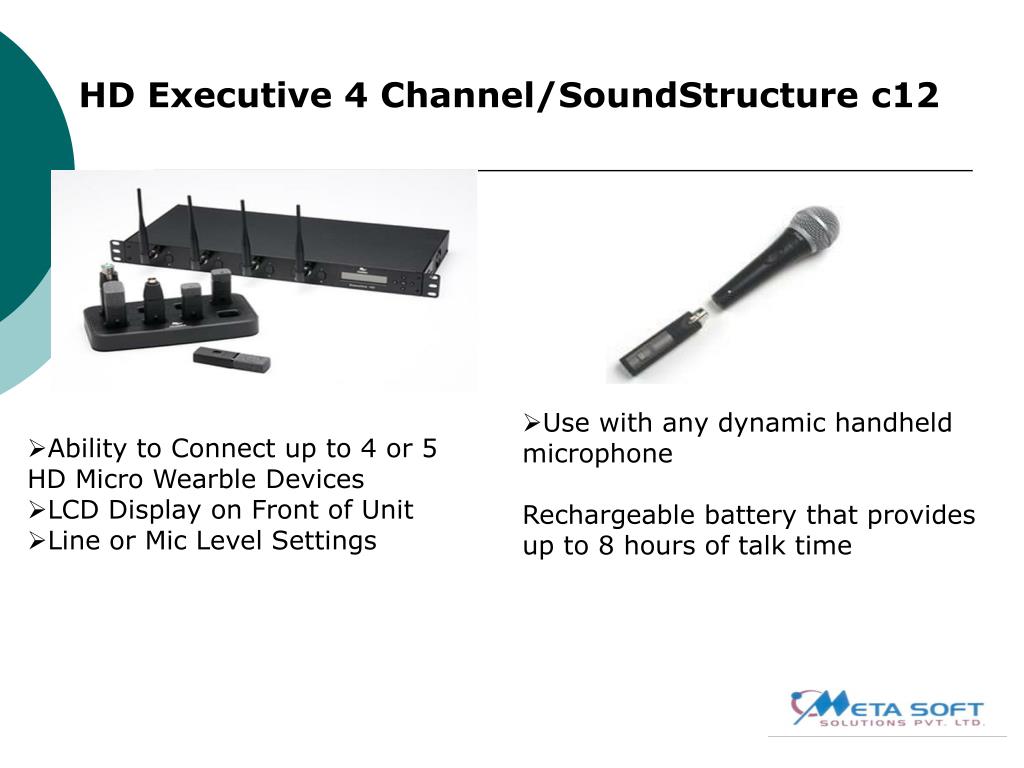 HD Executive 4 Channel/SoundStructure c12

➢Ability to Connect up to 4 or 5 HD Micro Wearble Devices
➢LCD Display on Front of Unit
➢Line or Mic Level Settings

➢Use with any dynamic handheld microphone

Rechargeable battery that provides up to 8 hours of talk time

META SOFT
SOLUTIONS PVT. LTD.